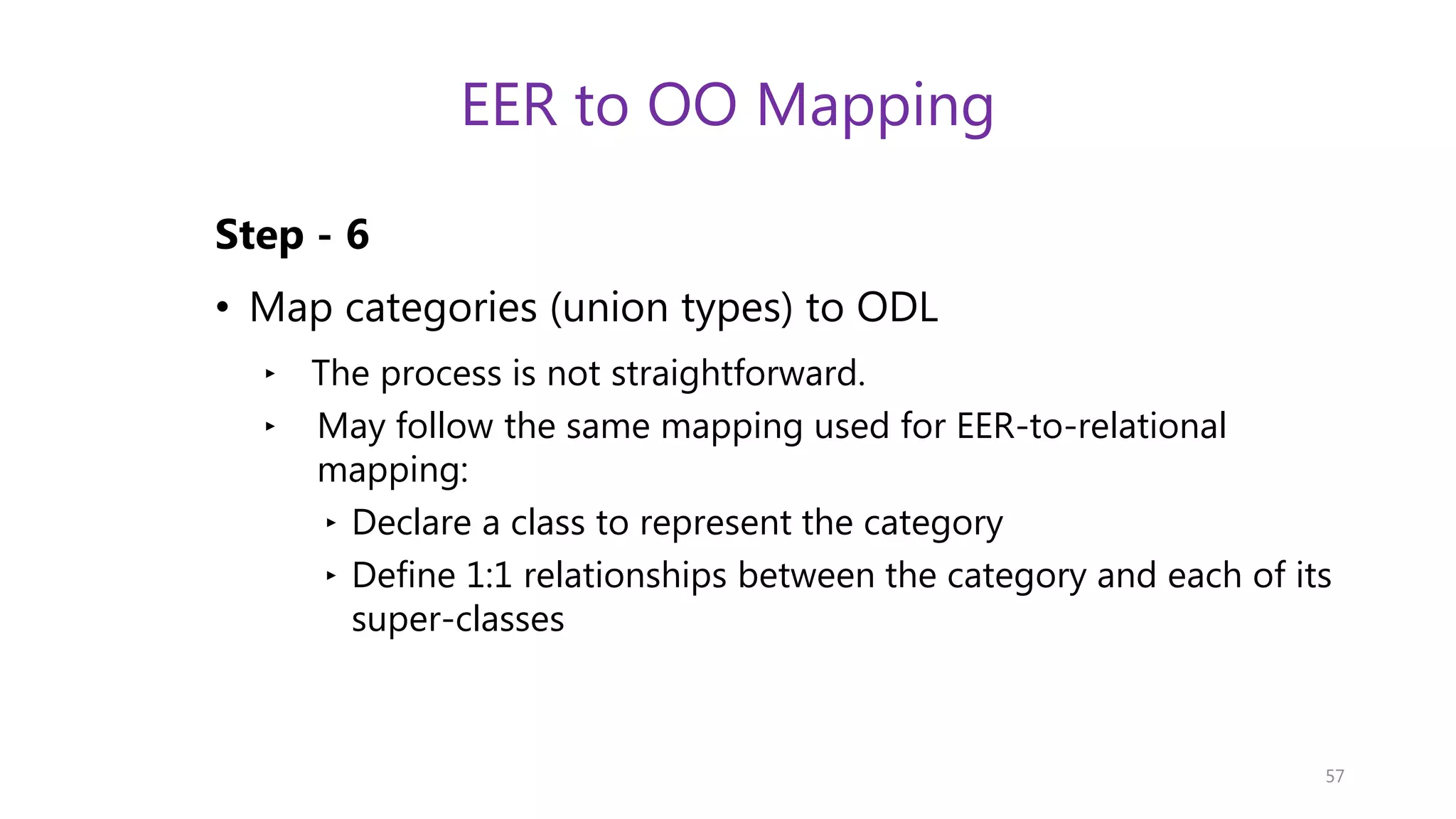 EER to OO Mapping

Step - 6

• Map categories (union types) to ODL

‣ The process is not straightforward.

‣ May follow the same mapping used for EER-to-relational mapping:

‣ Declare a class to represent the category

‣ Define 1:1 relationships between the category and each of its super-classes

57